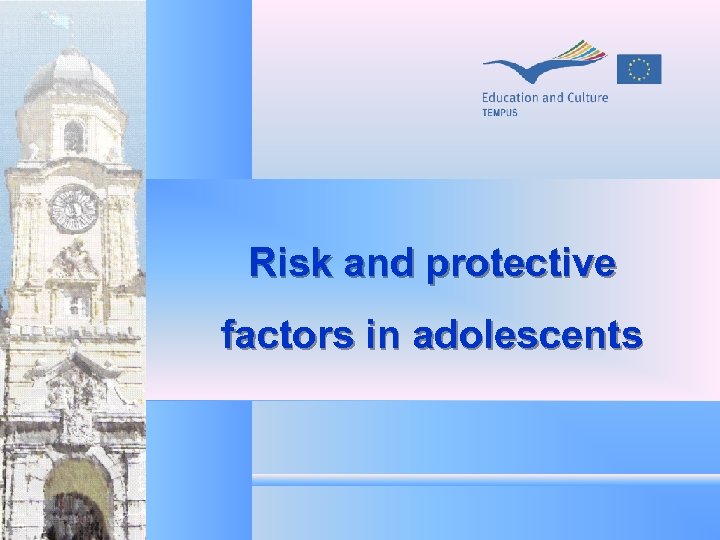 Education and Culture
TEMPUS

Risk and protective factors in adolescents